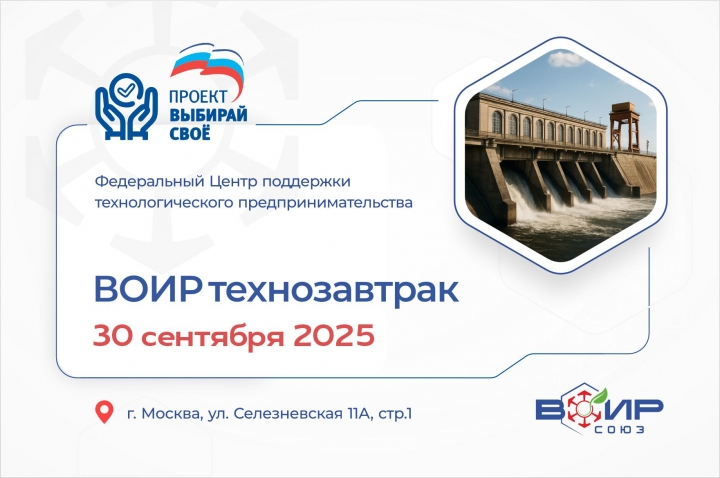 ПРОЕКТ
ВЫБИРАЙ
СВОЁ

Федеральный Центр поддержки технологического предпринимательства

ВОИР технозавтрак

30 сентября 2025

г. Москва, ул. Селезневская 11А, стр.1

ВОИР
СОЮЗ